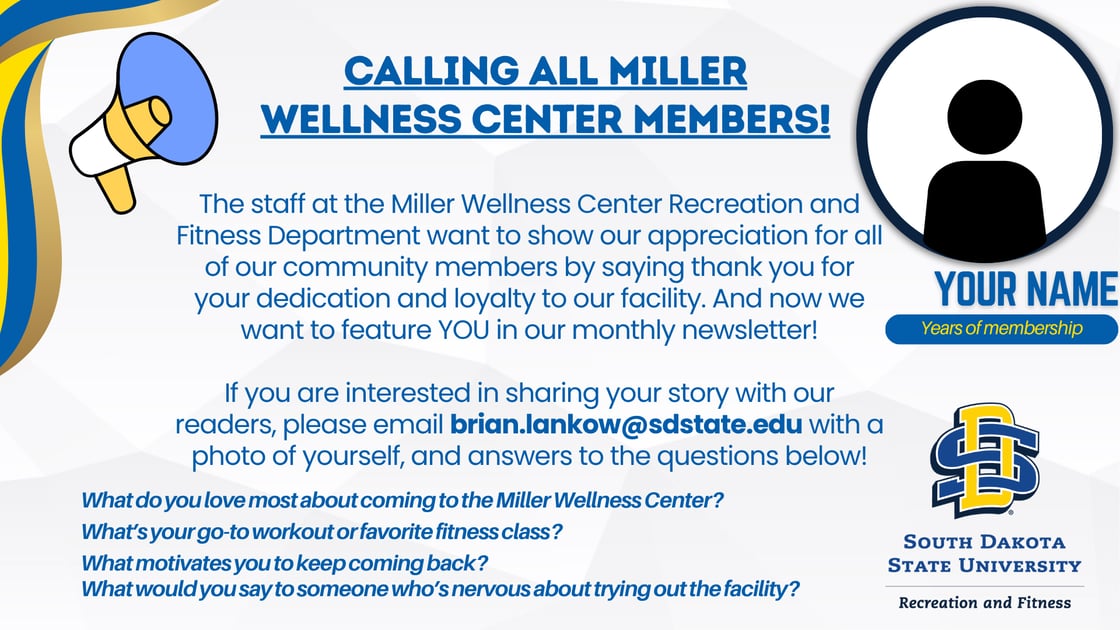 CALLING ALL MILLER WELLNESS CENTER MEMBERS!

The staff at the Miller Wellness Center Recreation and Fitness Department want to show our appreciation for all of our community members by saying thank you for your dedication and loyalty to our facility. And now we want to feature YOU in our monthly newsletter!

If you are interested in sharing your story with our readers, please email brian.lankow@sdstate.edu with a photo of yourself, and answers to the questions below!

What do you love most about coming to the Miller Wellness Center?
What's your go-to workout or favorite fitness class?
What motivates you to keep coming back?
What would you say to someone who's nervous about trying out the facility?

YOUR NAME
Years of membership

SD

SOUTH DAKOTA STATE UNIVERSITY
Recreation and Fitness